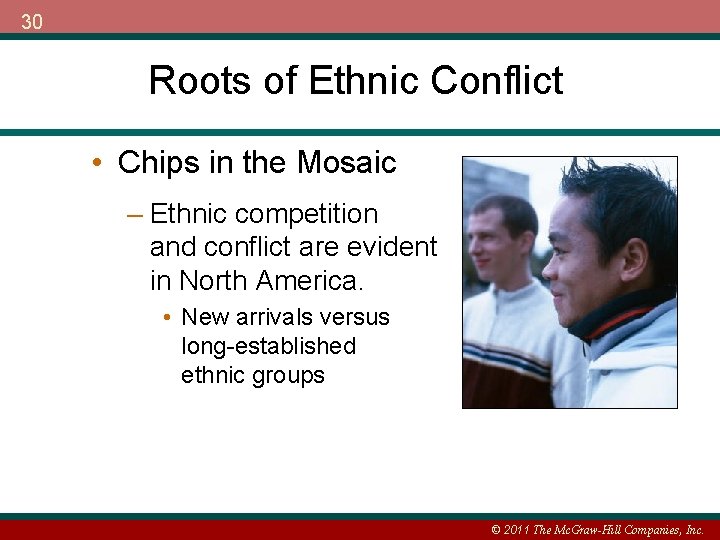 30

Roots of Ethnic Conflict

• Chips in the Mosaic

– Ethnic competition and conflict are evident in North America.

• New arrivals versus long-established ethnic groups

© 2011 The McGraw-Hill Companies, Inc.